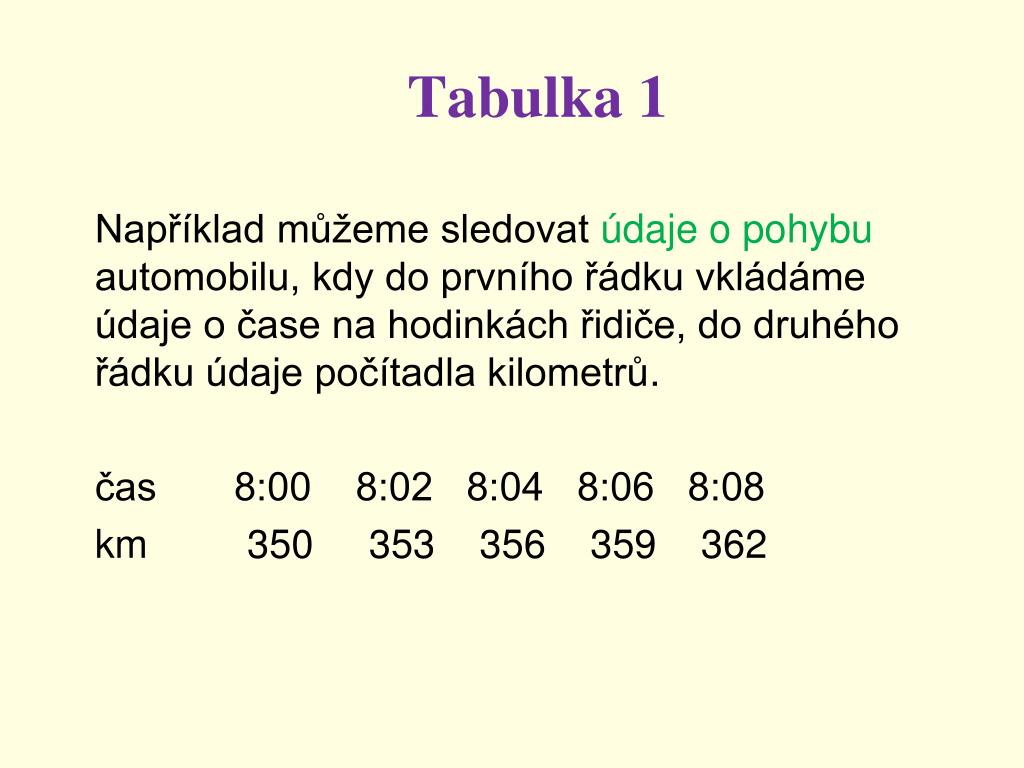 Tabulka 1

Například můžeme sledovat údaje o pohybu automobilu, kdy do prvního řádku vkládáme údaje o čase na hodinkách řidiče, do druhého řádku údaje počítadla kilometrů.

| čas | 8:00 | 8:02 | 8:04 | 8:06 | 8:08 |
|---|---|---|---|---|---|
| km | 350 | 353 | 356 | 359 | 362 |